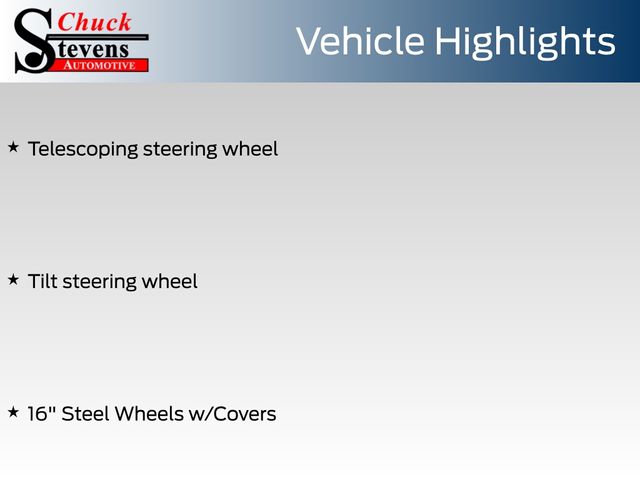 Chuck Stevens AUTOMOTIVE

Vehicle Highlights

★ Telescoping steering wheel

★ Tilt steering wheel

★ 16" Steel Wheels w/Covers